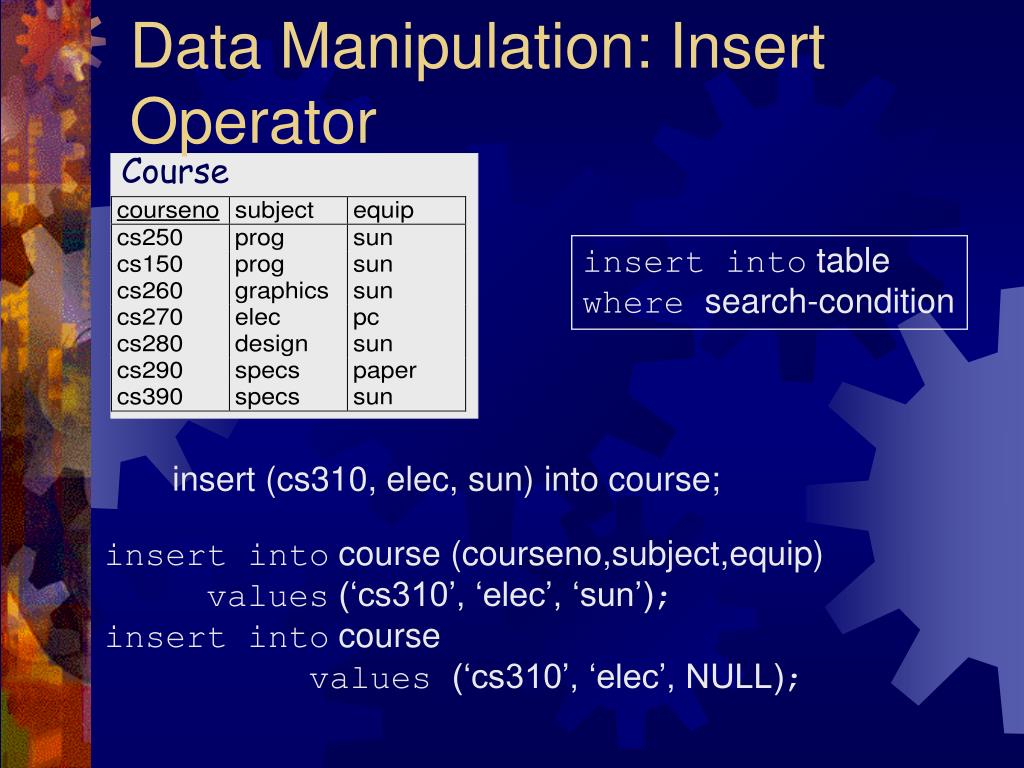 Data Manipulation: Insert Operator

Course

| courseno | subject | equip |
|---|---|---|
| cs250 | prog | sun |
| cs150 | prog | sun |
| cs260 | graphics | sun |
| cs270 | elec | pc |
| cs280 | design | sun |
| cs290 | specs | paper |
| cs390 | specs | sun |

insert into table
where search-condition

insert (cs310, elec, sun) into course;

insert into course (courseno,subject,equip)
values (‘cs310’, ‘elec’, ‘sun’);
insert into course
values (‘cs310’, ‘elec’, NULL);